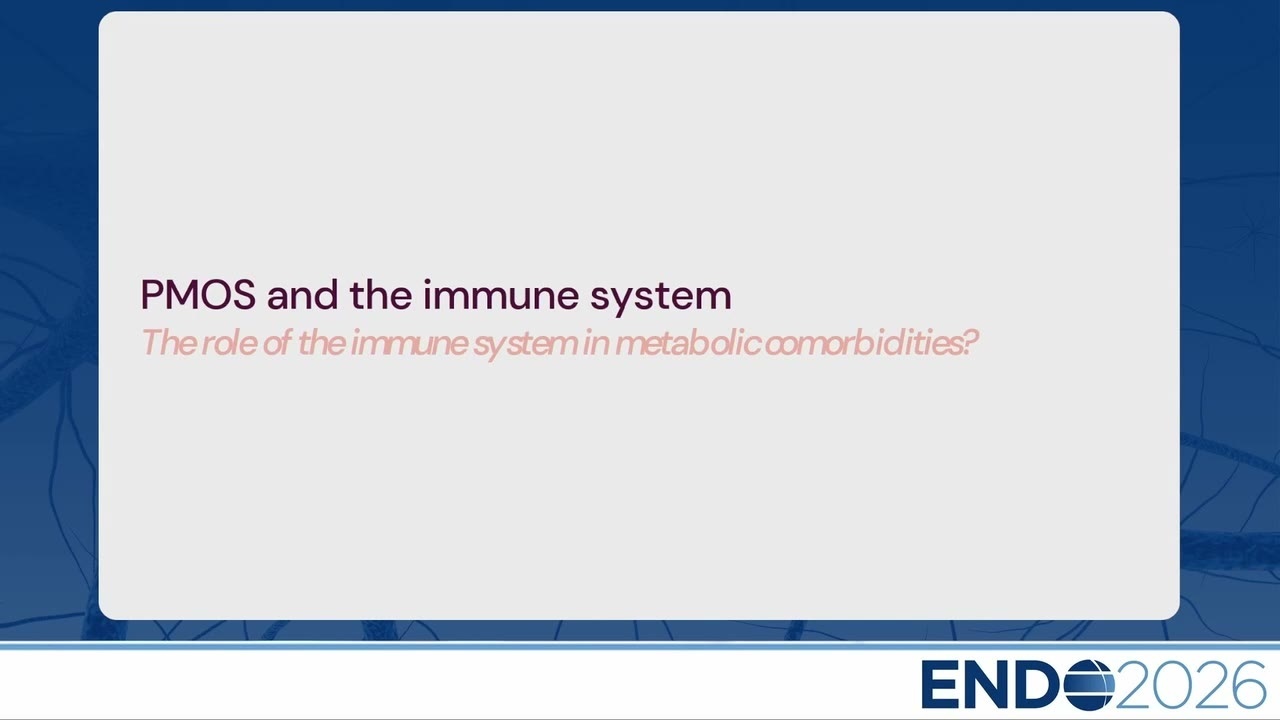 PMOS and the immune system

The role of the immune system in metabolic comorbidities?

ENDO2026